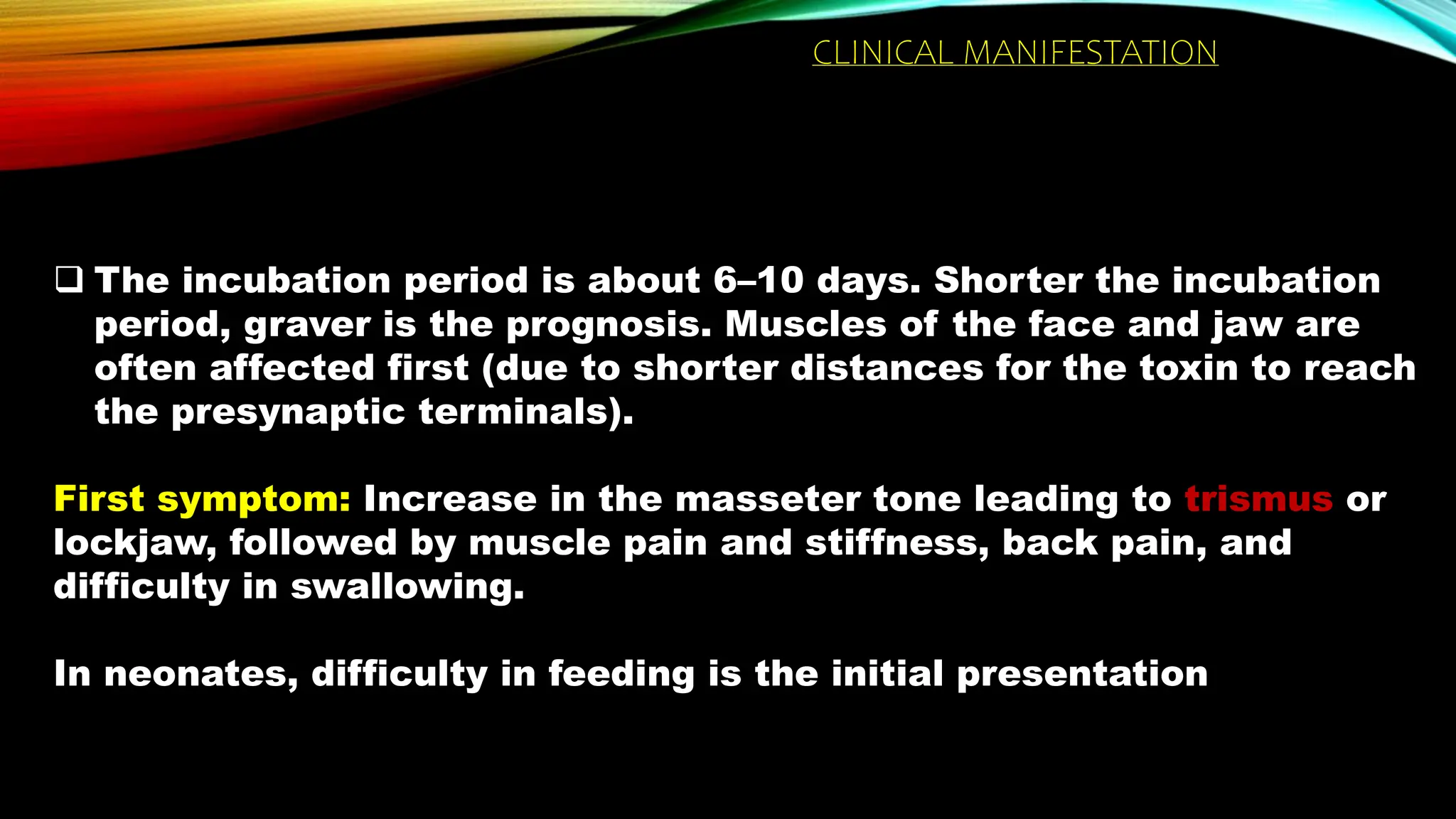 CLINICAL MANIFESTATION

❑ The incubation period is about 6–10 days. Shorter the incubation period, graver is the prognosis. Muscles of the face and jaw are often affected first (due to shorter distances for the toxin to reach the presynaptic terminals).

First symptom: Increase in the masseter tone leading to trismus or lockjaw, followed by muscle pain and stiffness, back pain, and difficulty in swallowing.

In neonates, difficulty in feeding is the initial presentation